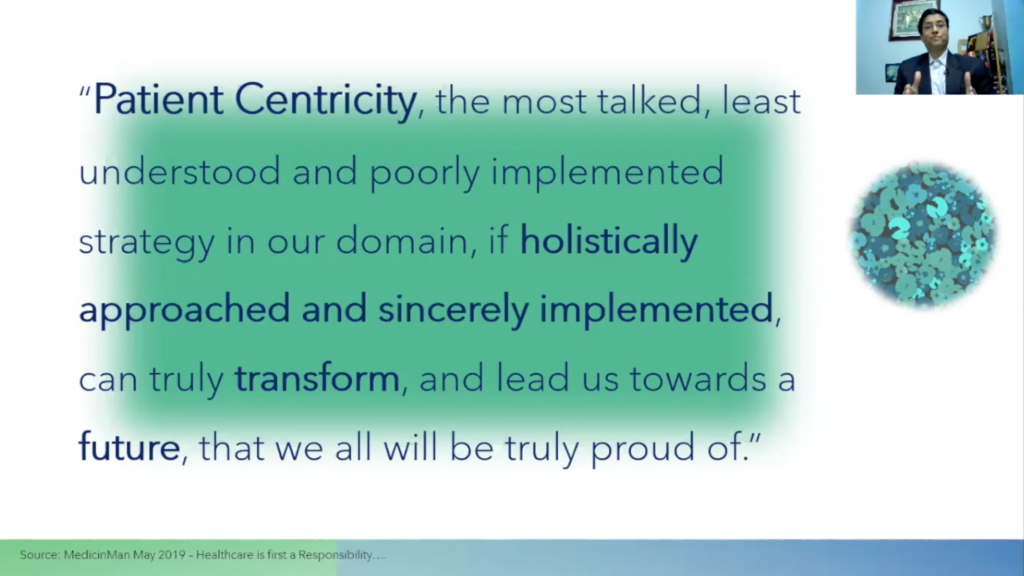 "Patient Centricity, the most talked, least understood and poorly implemented strategy in our domain, if holistically approached and sincerely implemented, can truly transform, and lead us towards a future, that we all will be truly proud of."

Source: MedicinMan May 2019 – Healthcare is first a Responsibility....